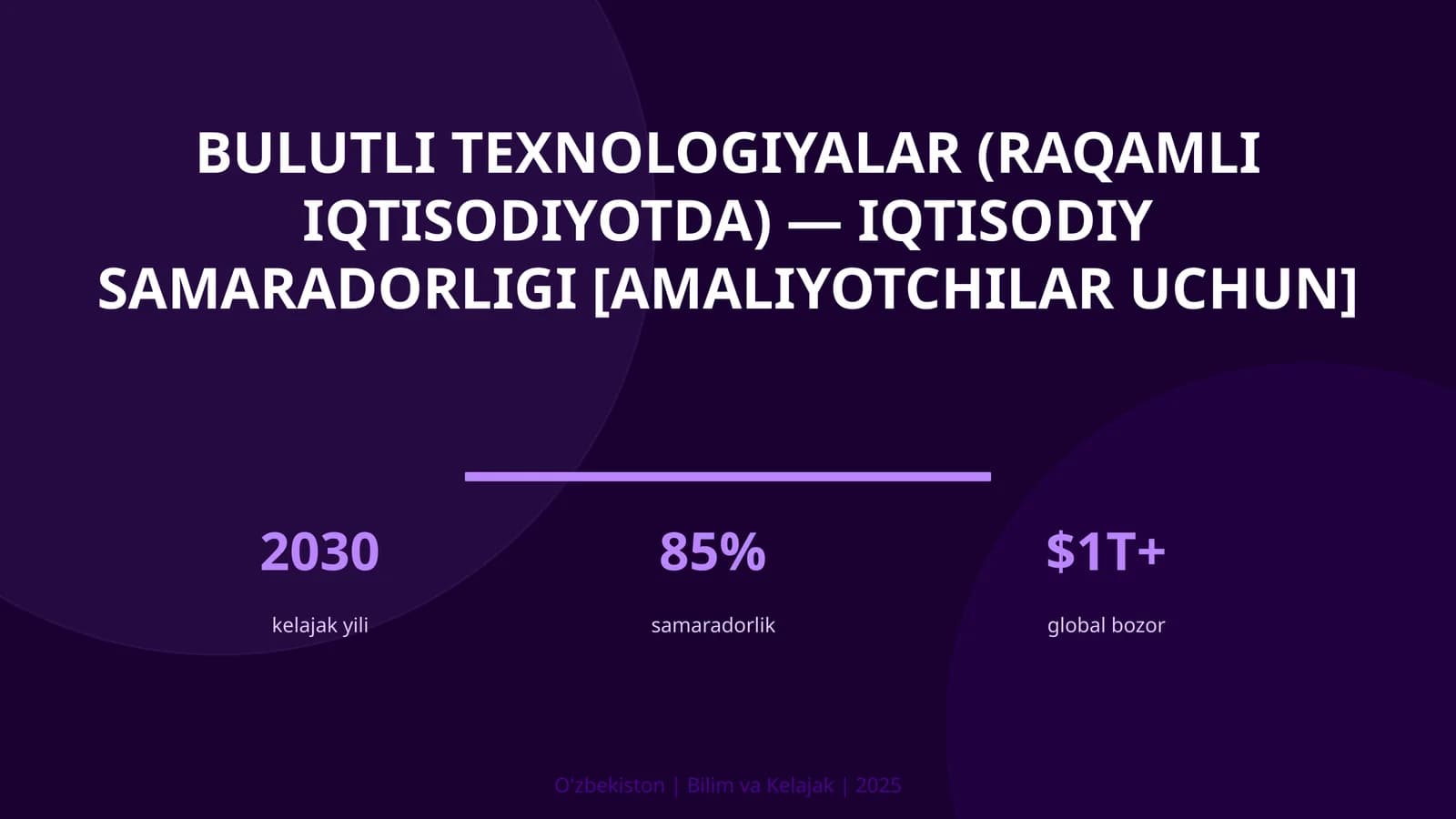 BULUTLI TEXNOLOGIYALAR (RAQAMLI IQTISODIYOTDA) — IQTISODIY SAMARADORLIGI [AMALIYOTCHILAR UCHUN]

2030
kelajak yili

85%
samaradorlik

$1T+
global bozor

O'zbekiston | Bilim va Kelajak | 2025